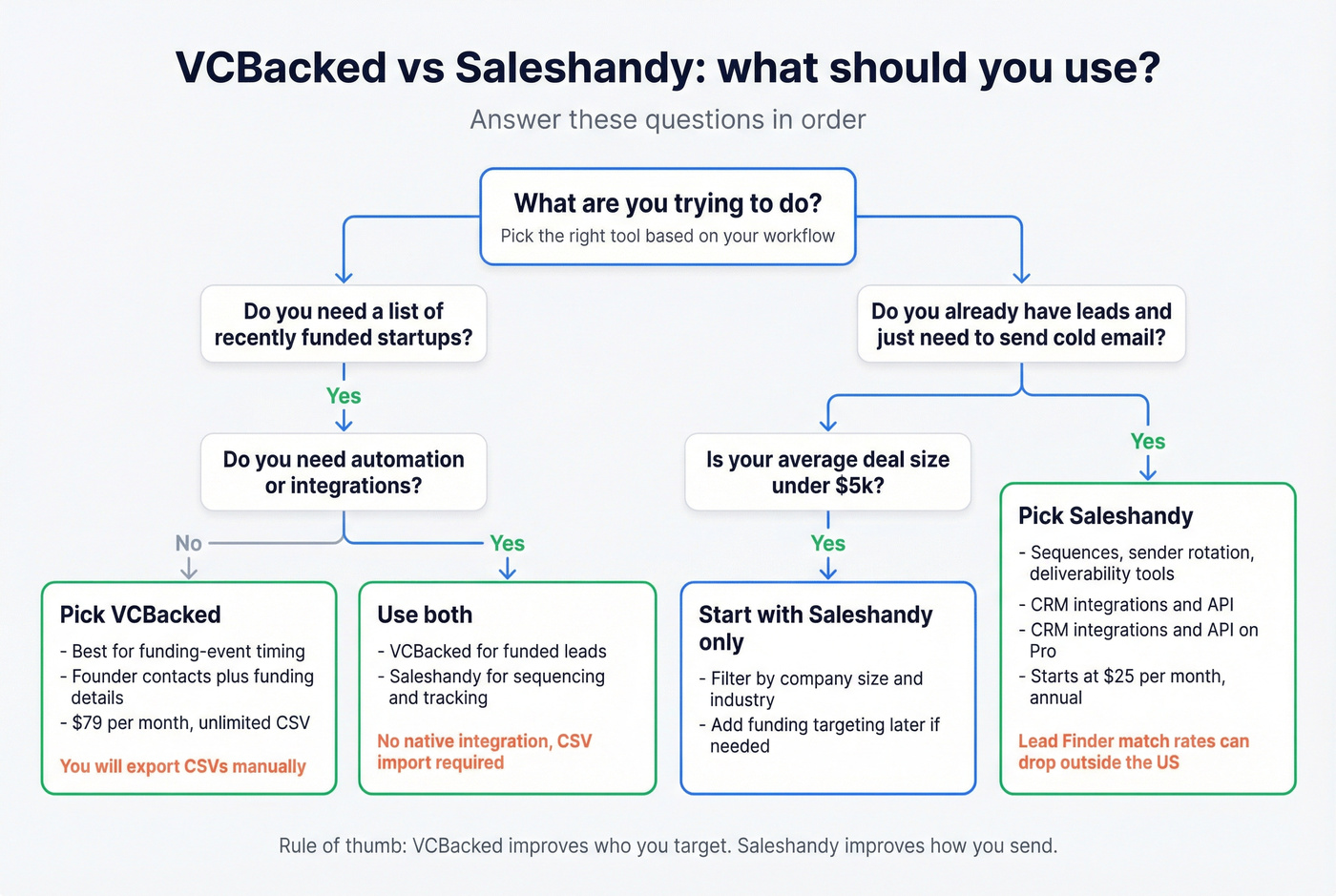 VCBacked vs Saleshandy: what should you use?

Answer these questions in order

What are you trying to do?
Pick the right tool based on your workflow

Do you need a list of recently funded startups?

Yes

Do you need automation or integrations?

No

Yes

Pick VCBacked
- Best for funding-event timing
- Founder contacts plus funding details
- $79 per month, unlimited CSV
You will export CSVs manually

Use both
- VCBacked for funded leads
- Saleshandy for sequencing and tracking
No native integration, CSV import required

Do you already have leads and just need to send cold email?

Is your average deal size under $5k?

Yes

Start with Saleshandy only
- Filter by company size and industry
- Add funding targeting later if needed

Yes

Pick Saleshandy
- Sequences, sender rotation, deliverability tools
- CRM integrations and API
- CRM integrations and API on Pro
- Starts at $25 per month, annual
Lead Finder match rates can drop outside the US

Rule of thumb: VCBacked improves who you target. Saleshandy improves how you send.